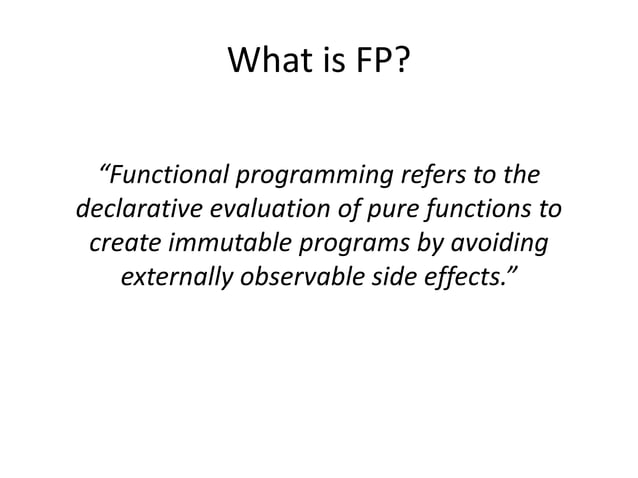 What is FP?

“Functional programming refers to the declarative evaluation of pure functions to create immutable programs by avoiding externally observable side effects.”